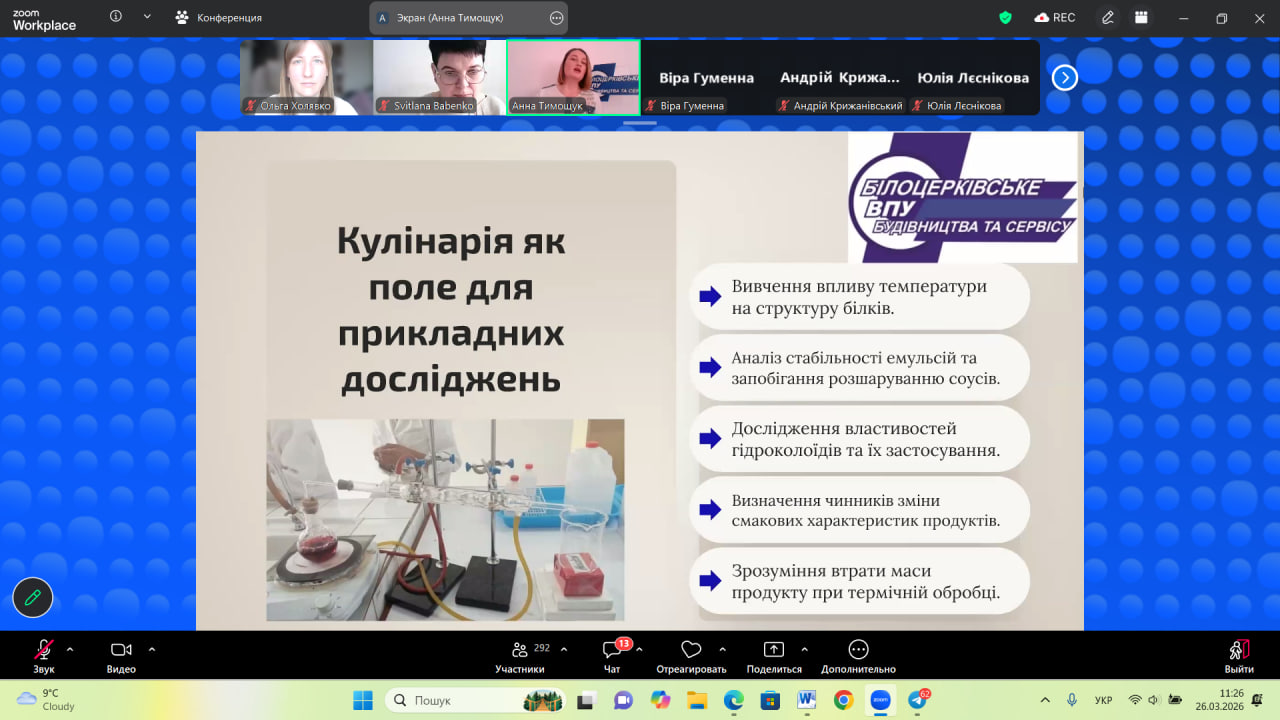 zoom
Workplace

Конференция

A Экран (Анна Тимощук)

REC

Ольга Холявко
Svitlana Babenko
Анна Тимощук
Віра Гуменна
Віра Гуменна
Андрій Крижа...
Андрій Крижанівський
Юлія Лєснікова
Юлія Лєснікова

БІЛОЦЕРКІВСЬКЕ ВПУ БУДІВНИЦТВА ТА СЕРВІСУ

Кулінарія як поле для прикладних досліджень

Вивчення впливу температури на структуру білків.

Аналіз стабільності емульсій та запобігання розшаруванню соусів.

Дослідження властивостей гідроколоїдів та їх застосування.

Визначення чинників зміни смакових характеристик продуктів.

Зрозуміння втрати маси продукту при термічній обробці.

Звук
Видео
292
Участники
13
Чат
Отреагировать
Поделиться
Дополнительно
Выйти

9°C
Cloudy
Пошук
62
УКР
11:26
26.03.2026